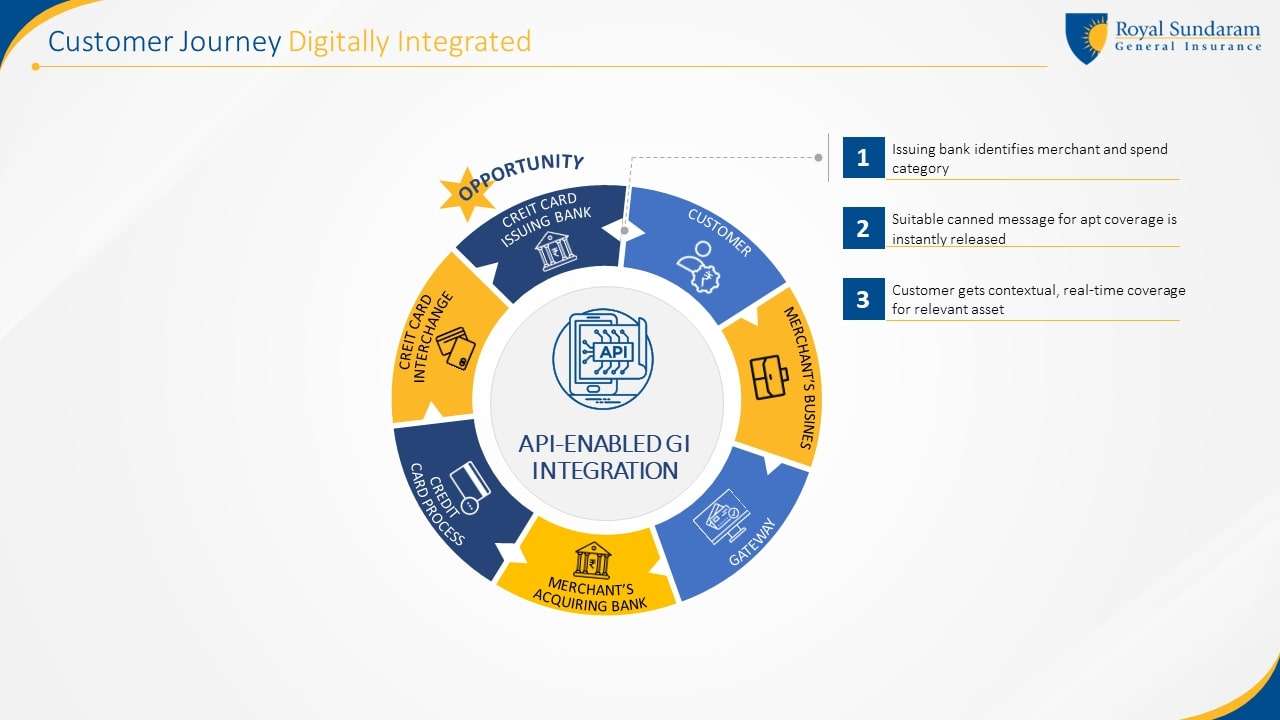 Customer Journey Digitally Integrated

Royal Sundaram
General Insurance

OPPORTUNITY

CREIT CARD ISSUING BANK

CUSTOMER

MERCHANT'S BUSINES

GATEWAY

MERCHANT'S ACQUIRING BANK

CREDIT CARD PROCESS

CREIT CARD INTERCHANGE

API

API-ENABLED GI INTEGRATION

1 Issuing bank identifies merchant and spend category

2 Suitable canned message for apt coverage is instantly released

3 Customer gets contextual, real-time coverage for relevant asset